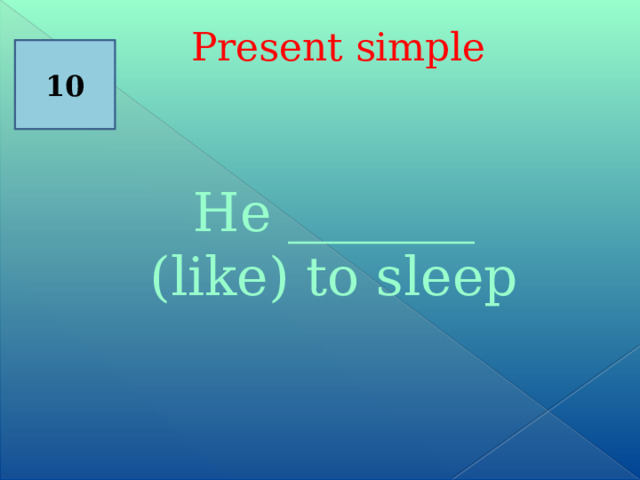 10

Present simple

He ________ (like) to sleep